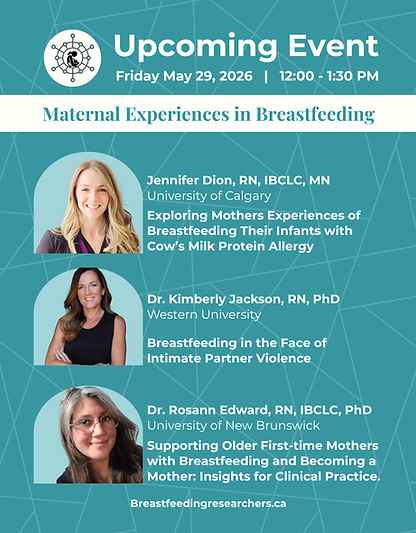 Upcoming Event

Friday May 29, 2026 | 12:00 - 1:30 PM

Maternal Experiences in Breastfeeding

Jennifer Dion, RN, IBCLC, MN
University of Calgary
Exploring Mothers Experiences of Breastfeeding Their Infants with Cow's Milk Protein Allergy

Dr. Kimberly Jackson, RN, PhD
Western University
Breastfeeding in the Face of Intimate Partner Violence

Dr. Rosann Edward, RN, IBCLC, PhD
University of New Brunswick
Supporting Older First-time Mothers with Breastfeeding and Becoming a Mother: Insights for Clinical Practice.

Breastfeedingresearchers.ca